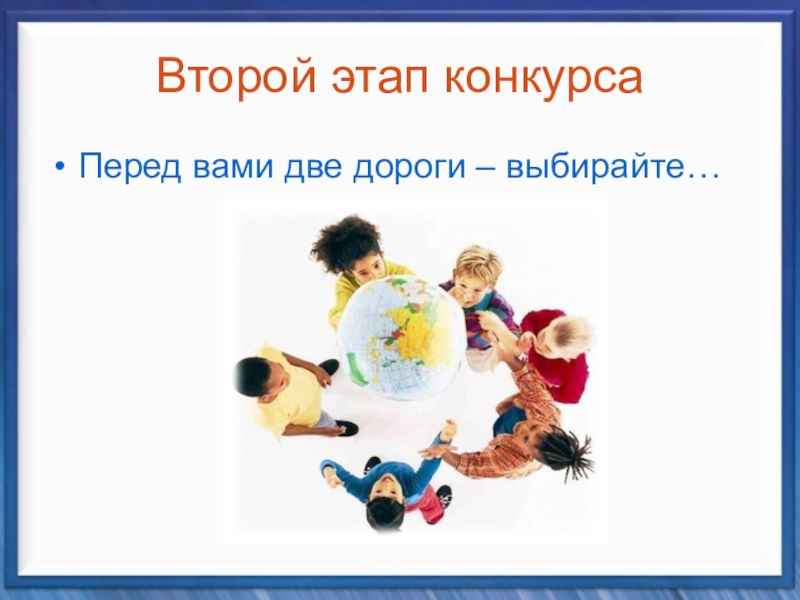 Второй этап конкурса

• Перед вами две дороги – выбирайте…